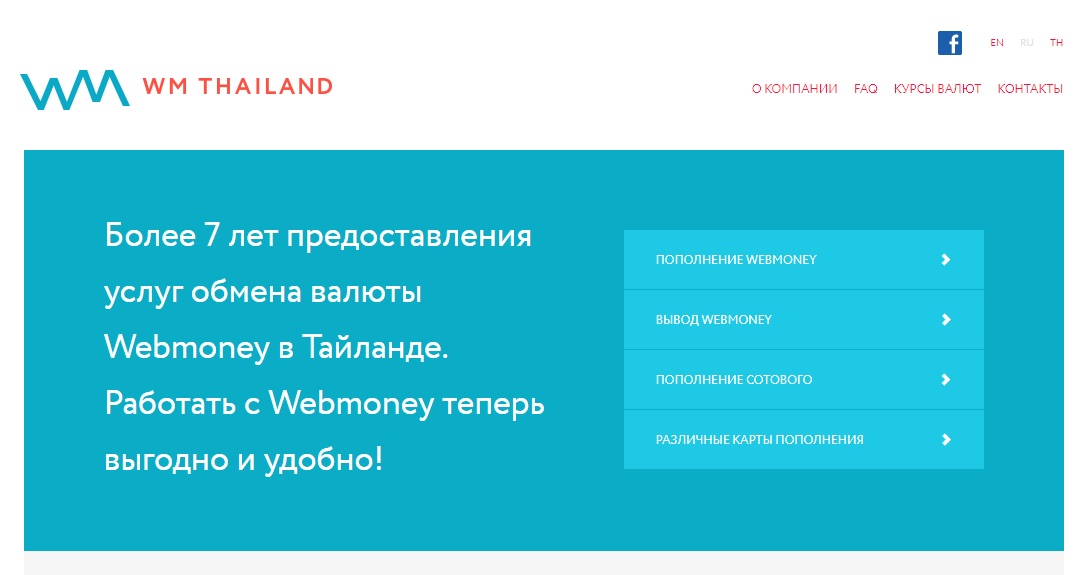 EN RU TH

WM THAILAND

О КОМПАНИИ FAQ КУРСЫ ВАЛЮТ КОНТАКТЫ

Более 7 лет предоставления услуг обмена валюты Webmoney в Тайланде. Работать с Webmoney теперь выгодно и удобно!

ПОПОЛНЕНИЕ WEBMONEY

ВЫВОД WEBMONEY

ПОПОЛНЕНИЕ СОТОВОГО

РАЗЛИЧНЫЕ КАРТЫ ПОПОЛНЕНИЯ